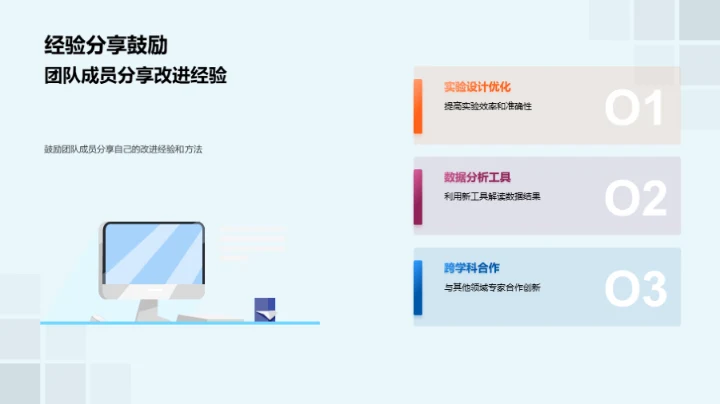 经验分享鼓励
团队成员分享改进经验

鼓励团队成员分享自己的改进经验和方法

实验设计优化
提高实验效率和准确性
01

数据分析工具
利用新工具解读数据结果
02

跨学科合作
与其他领域专家合作创新
03